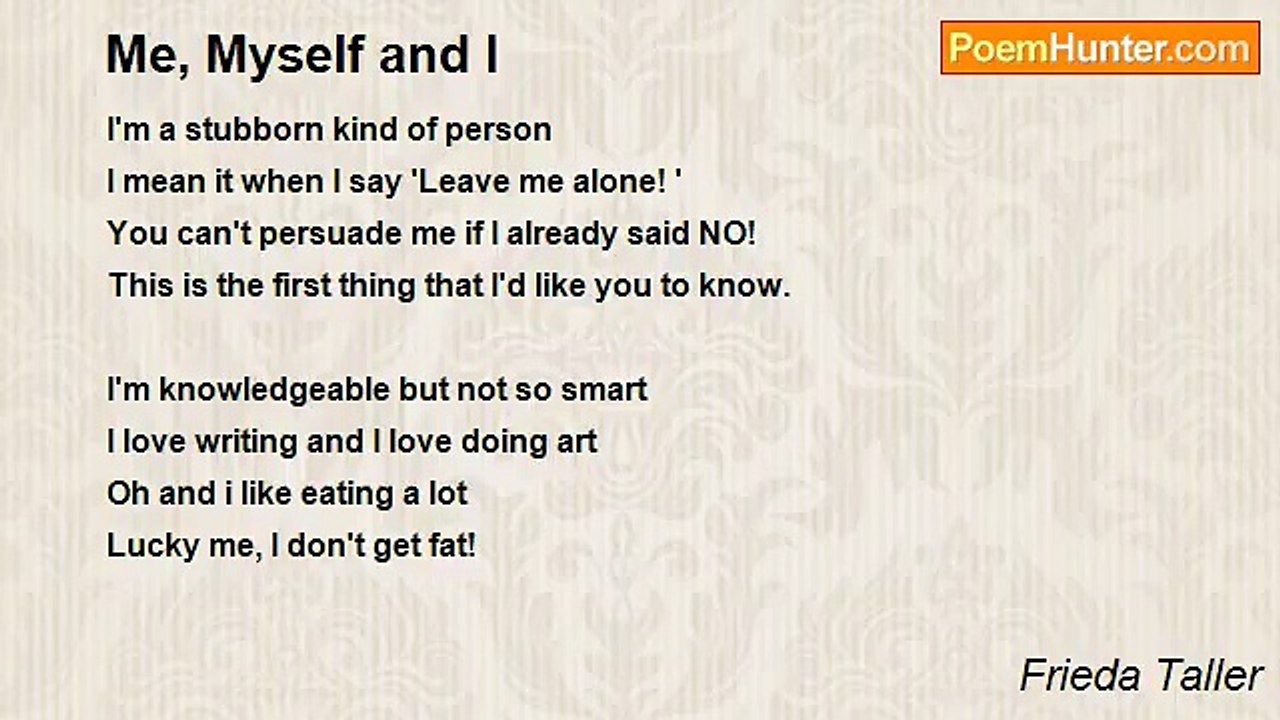 Me, Myself and I

PoemHunter.com

I'm a stubborn kind of person
I mean it when I say 'Leave me alone! '
You can't persuade me if I already said NO!
This is the first thing that I'd like you to know.

I'm knowledgeable but not so smart
I love writing and I love doing art
Oh and i like eating a lot
Lucky me, I don't get fat!

Frieda Taller